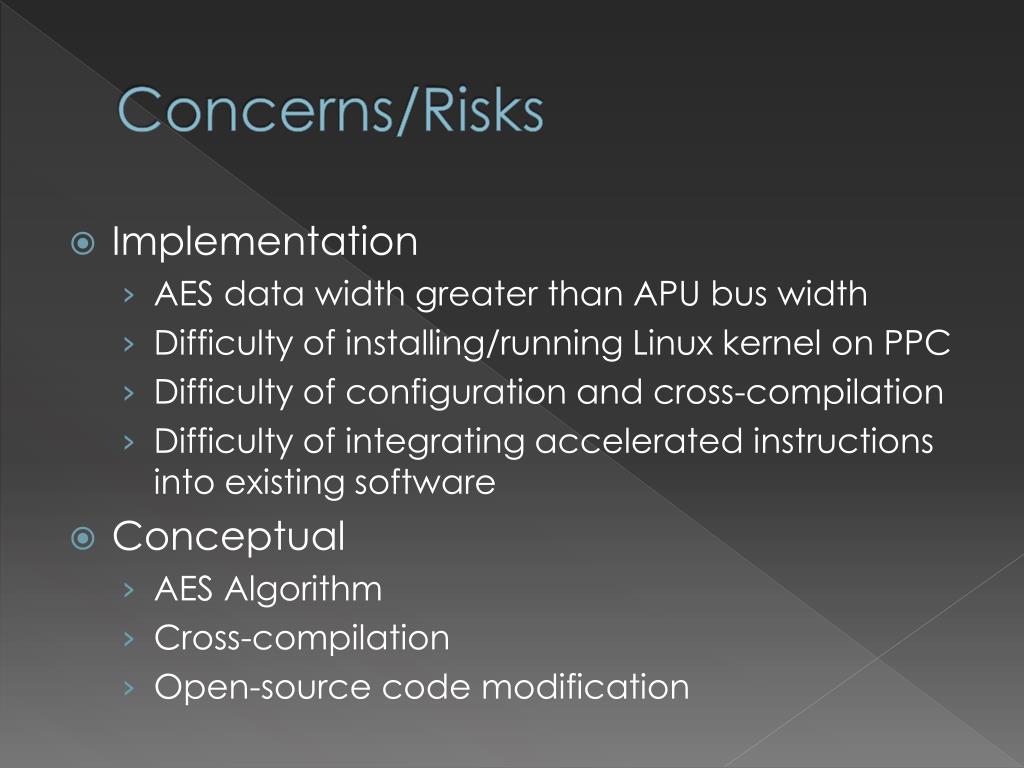 Concerns/Risks

Implementation
› AES data width greater than APU bus width
› Difficulty of installing/running Linux kernel on PPC
› Difficulty of configuration and cross-compilation
› Difficulty of integrating accelerated instructions into existing software

Conceptual
› AES Algorithm
› Cross-compilation
› Open-source code modification